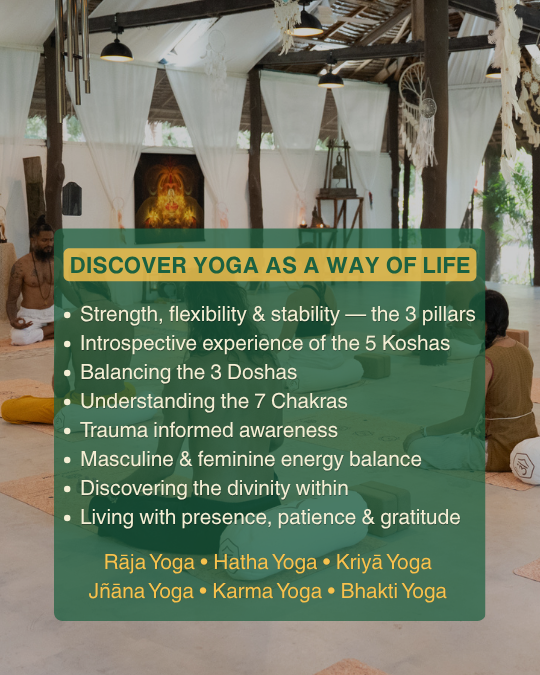 DISCOVER YOGA AS A WAY OF LIFE

• Strength, flexibility & stability — the 3 pillars
• Introspective experience of the 5 Koshas
• Balancing the 3 Doshas
• Understanding the 7 Chakras
• Trauma informed awareness
• Masculine & feminine energy balance
• Discovering the divinity within
• Living with presence, patience & gratitude

Rāja Yoga • Hatha Yoga • Kriyā Yoga
Jñāna Yoga • Karma Yoga • Bhakti Yoga